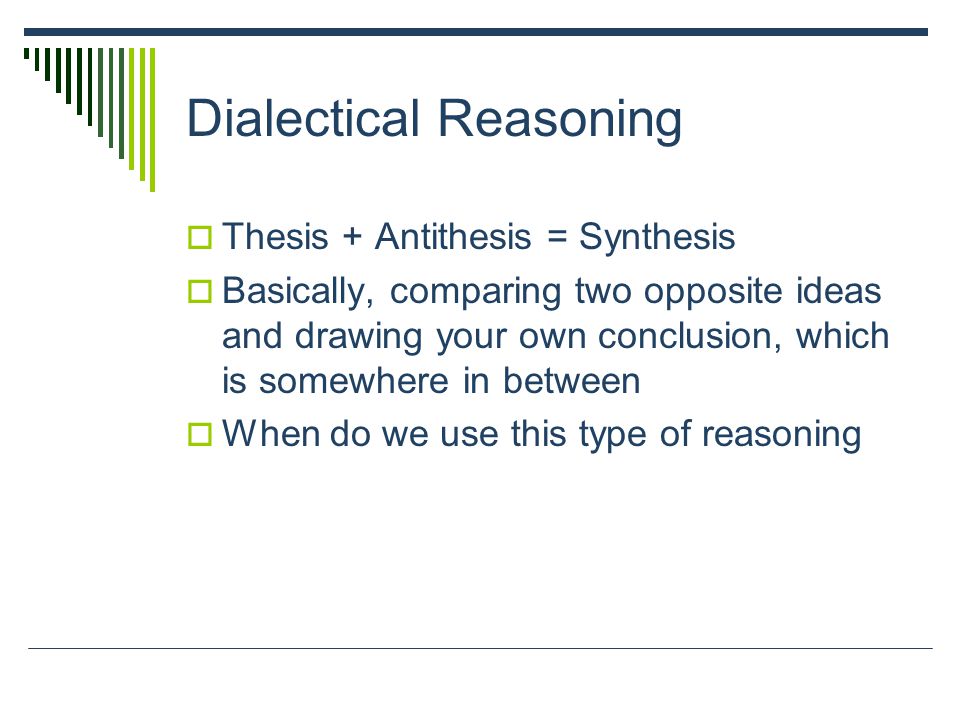 Dialectical Reasoning

Thesis + Antithesis = Synthesis

Basically, comparing two opposite ideas and drawing your own conclusion, which is somewhere in between

When do we use this type of reasoning